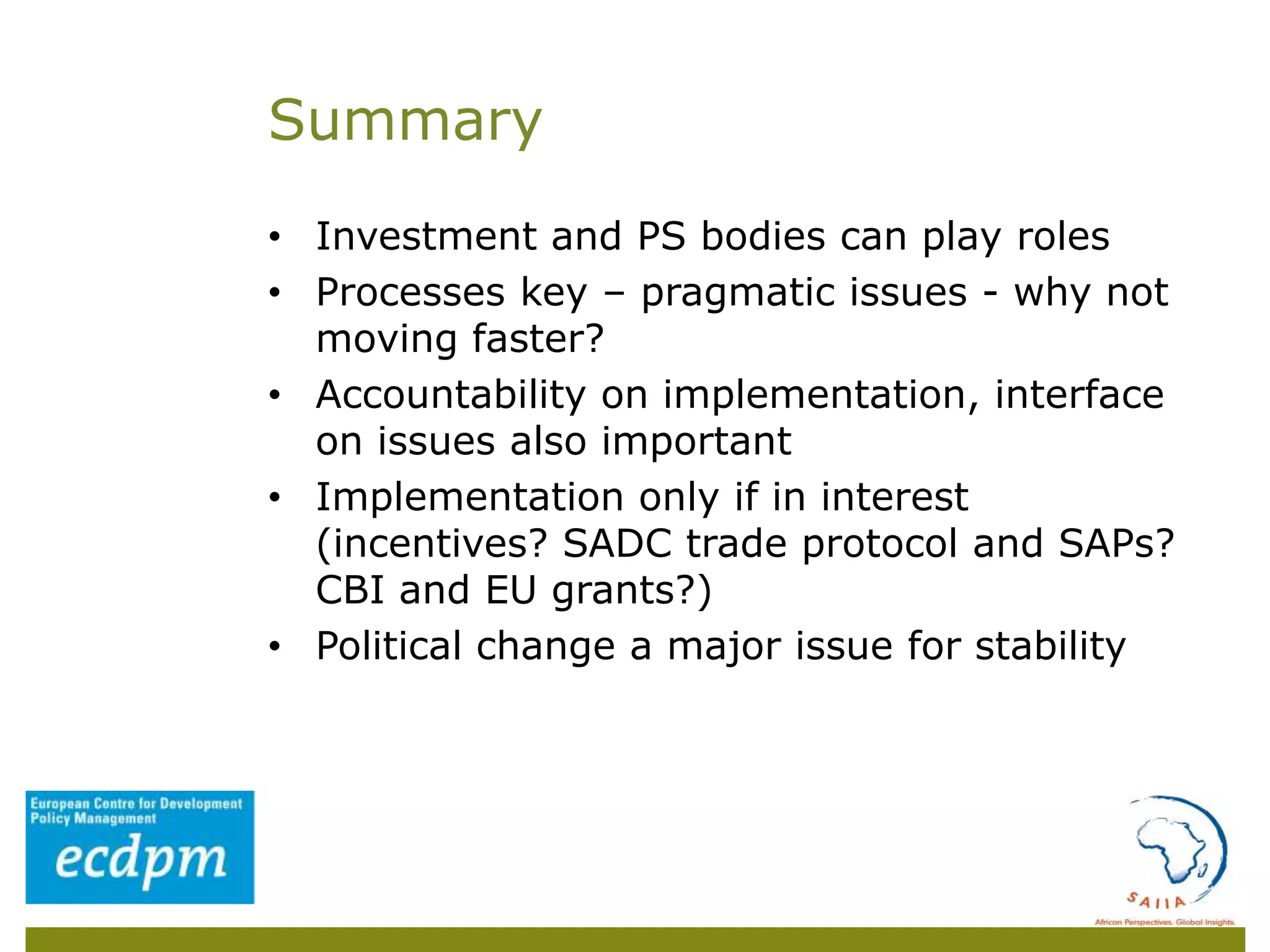 Summary

• Investment and PS bodies can play roles
• Processes key – pragmatic issues - why not moving faster?
• Accountability on implementation, interface on issues also important
• Implementation only if in interest (incentives? SADC trade protocol and SAPs? CBI and EU grants?)
• Political change a major issue for stability

European Centre for Development Policy Management
ecdpm

SAIIA
African Perspectives. Global Insights.